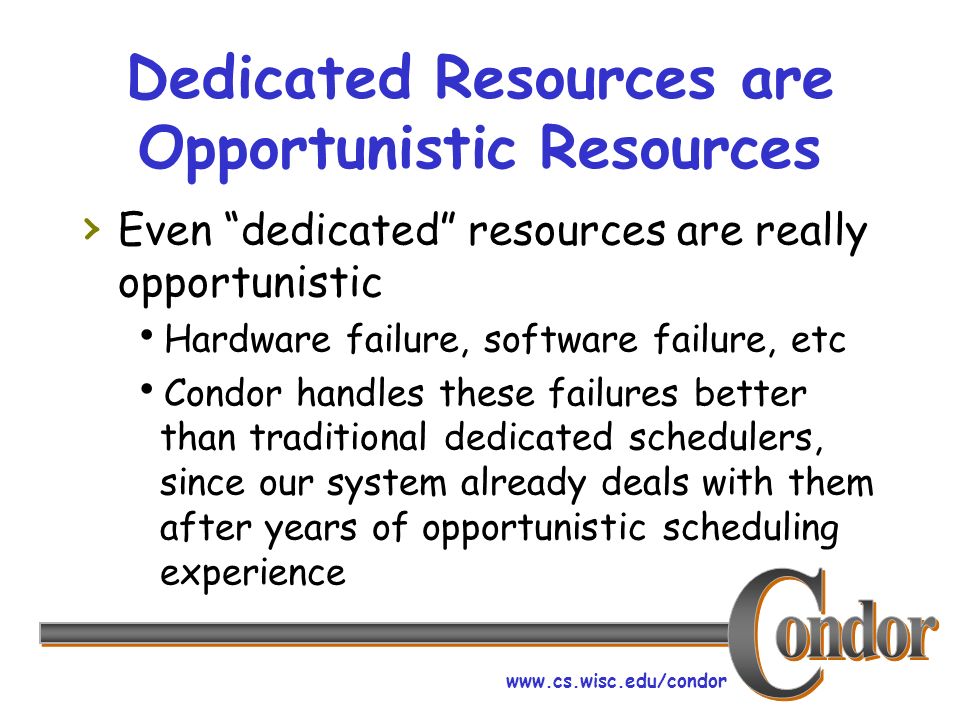 Dedicated Resources are Opportunistic Resources

› Even “dedicated” resources are really opportunistic

• Hardware failure, software failure, etc

• Condor handles these failures better than traditional dedicated schedulers, since our system already deals with them after years of opportunistic scheduling experience

Condor

www.cs.wisc.edu/condor